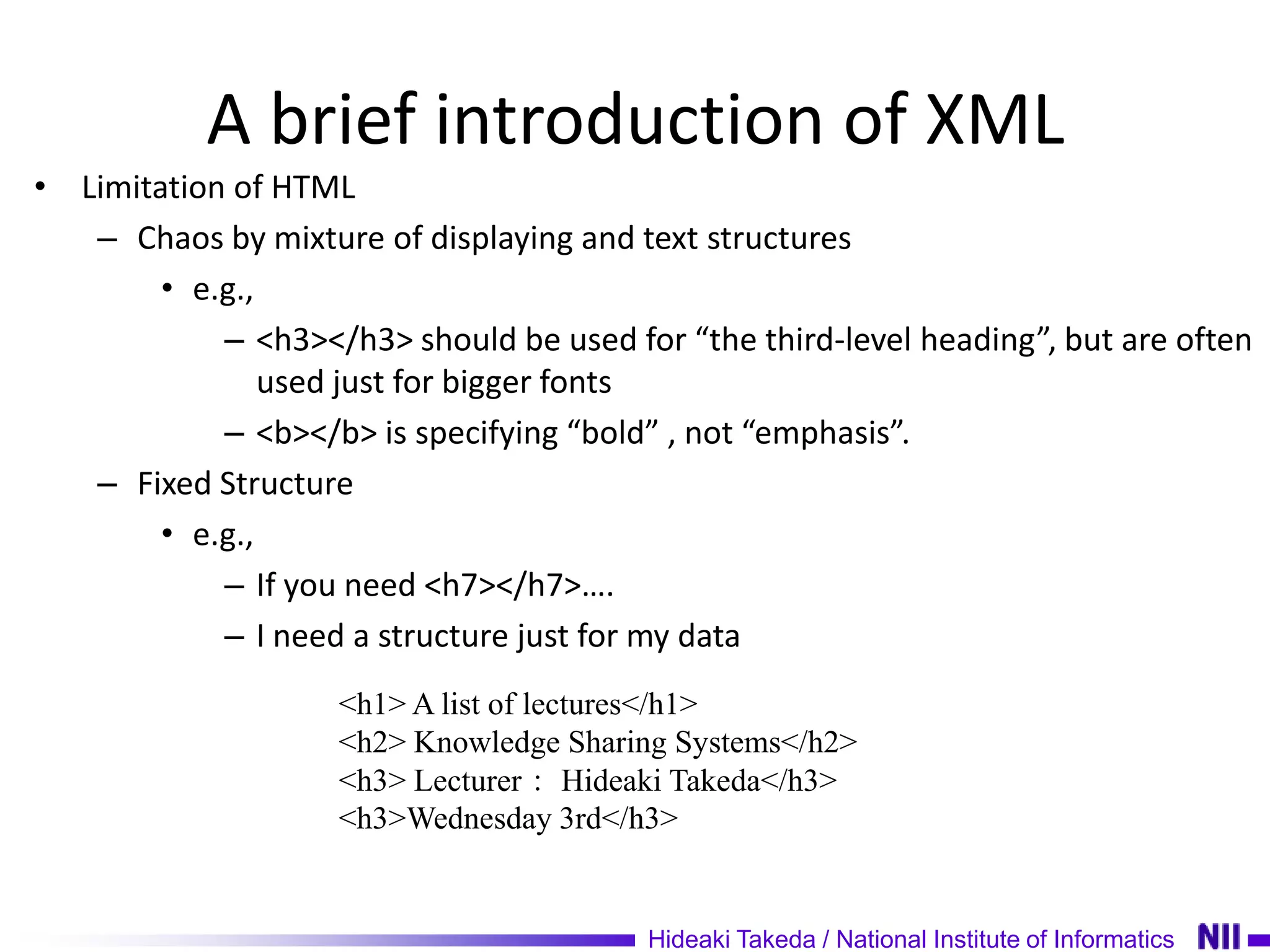 A brief introduction of XML

• Limitation of HTML
– Chaos by mixture of displaying and text structures
• e.g.,
– <h3></h3> should be used for “the third-level heading”, but are often used just for bigger fonts
– <b></b> is specifying “bold” , not “emphasis”.
– Fixed Structure
• e.g.,
– If you need <h7></h7>….
– I need a structure just for my data

<h1> A list of lectures</h1>
<h2> Knowledge Sharing Systems</h2>
<h3> Lecturer : Hideaki Takeda</h3>
<h3>Wednesday 3rd</h3>

Hideaki Takeda / National Institute of Informatics NII